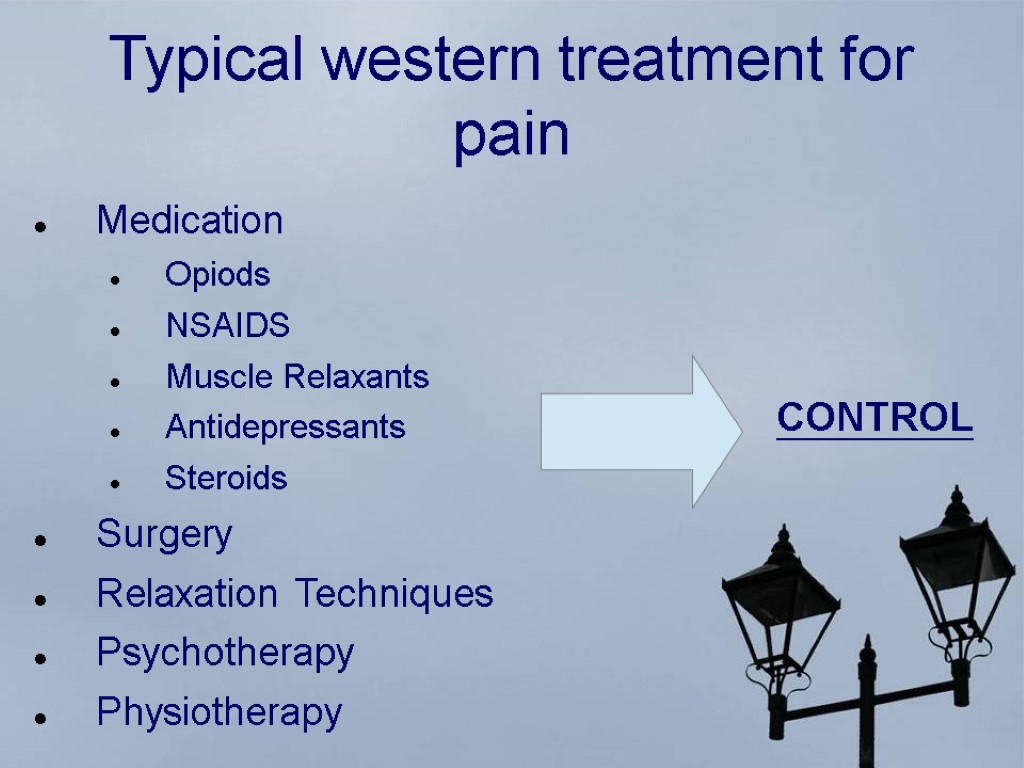 Typical western treatment for pain

- Medication
  - Opiods
  - NSAIDS
  - Muscle Relaxants
  - Antidepressants
  - Steroids
- Surgery
- Relaxation Techniques
- Psychotherapy
- Physiotherapy

CONTROL